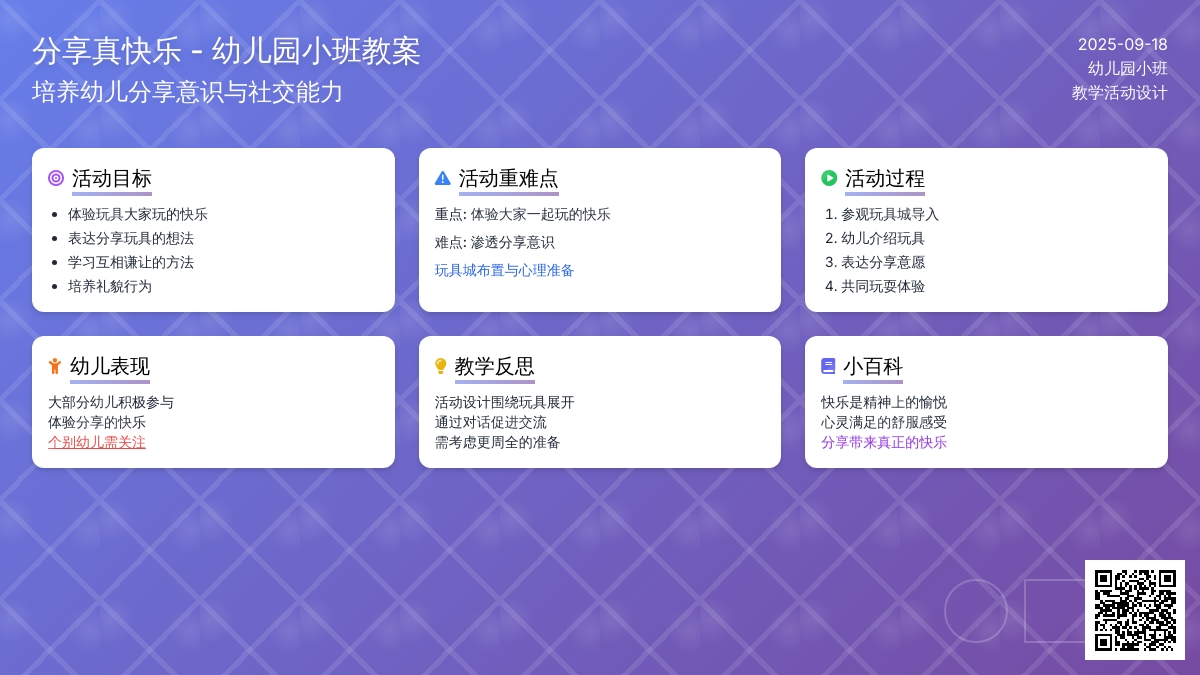 分享真快乐 - 幼儿园小班教案
培养幼儿分享意识与社交能力

2025-09-18
幼儿园小班
教学活动设计

活动目标
- 体验玩具大家玩的快乐
- 表达分享玩具的想法
- 学习互相谦让的方法
- 培养礼貌行为

活动重难点
重点: 体验大家一起玩的快乐
难点: 渗透分享意识
玩具城布置与心理准备

活动过程
1. 参观玩具城导入
2. 幼儿介绍玩具
3. 表达分享意愿
4. 共同玩耍体验

幼儿表现
大部分幼儿积极参与
体验分享的快乐
个别幼儿需关注

教学反思
活动设计围绕玩具展开
通过对话促进交流
需考虑更周全的准备

小百科
快乐是精神上的愉悦
心灵满足的舒服感受
分享带来真正的快乐